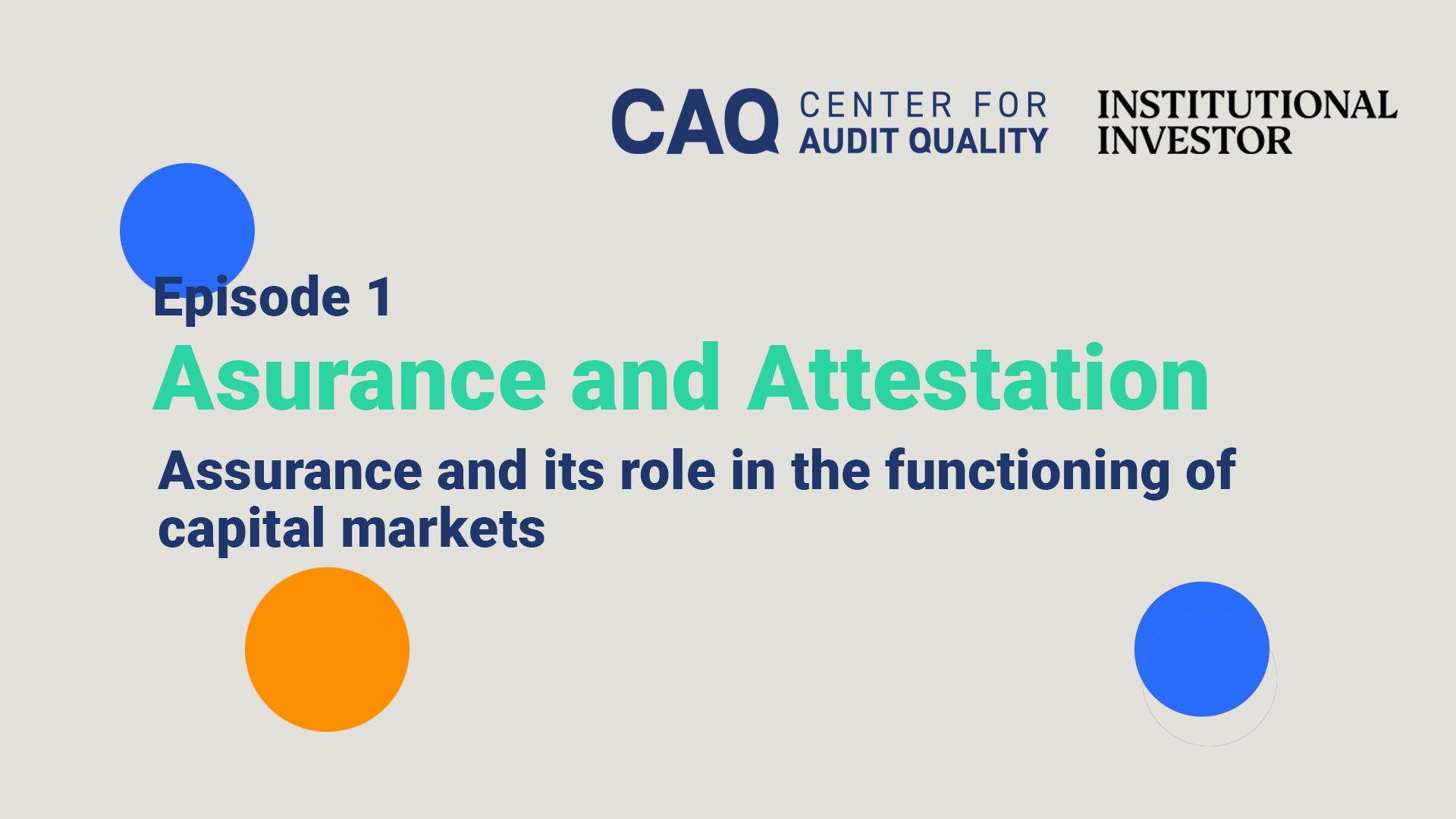 CAQ CENTER FOR AUDIT QUALITY

INSTITUTIONAL INVESTOR

Episode 1

Asurance and Attestation

Assurance and its role in the functioning of capital markets